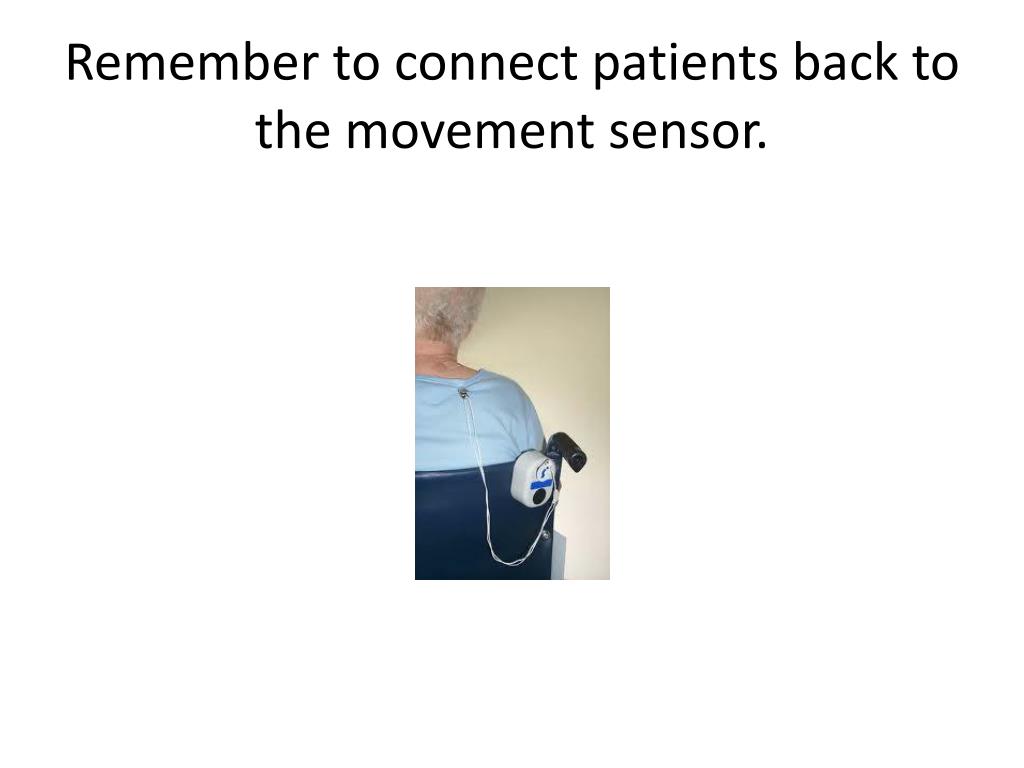 Remember to connect patients back to the movement sensor.